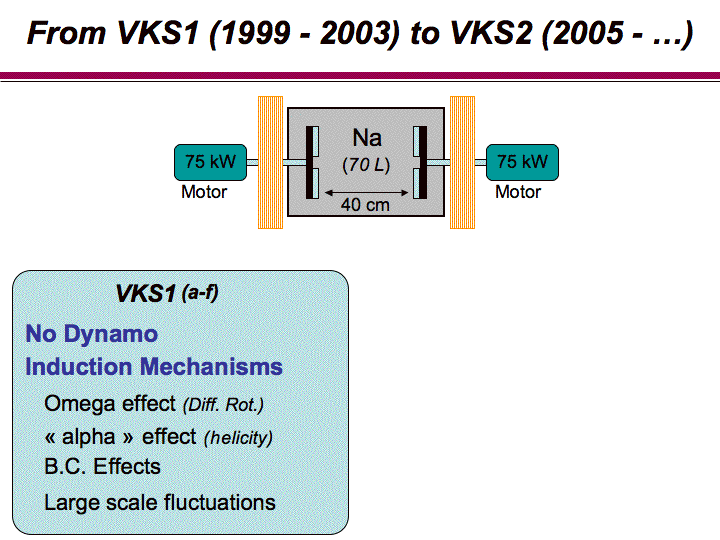 From VKS1 (1999 - 2003) to VKS2 (2005 - …)

75 kW
Motor

Na
(70 L)
40 cm

75 kW
Motor

VKS1 (a-f)

No Dynamo

Induction Mechanisms

Omega effect (Diff. Rot.)

« alpha » effect (helicity)

B.C. Effects

Large scale fluctuations